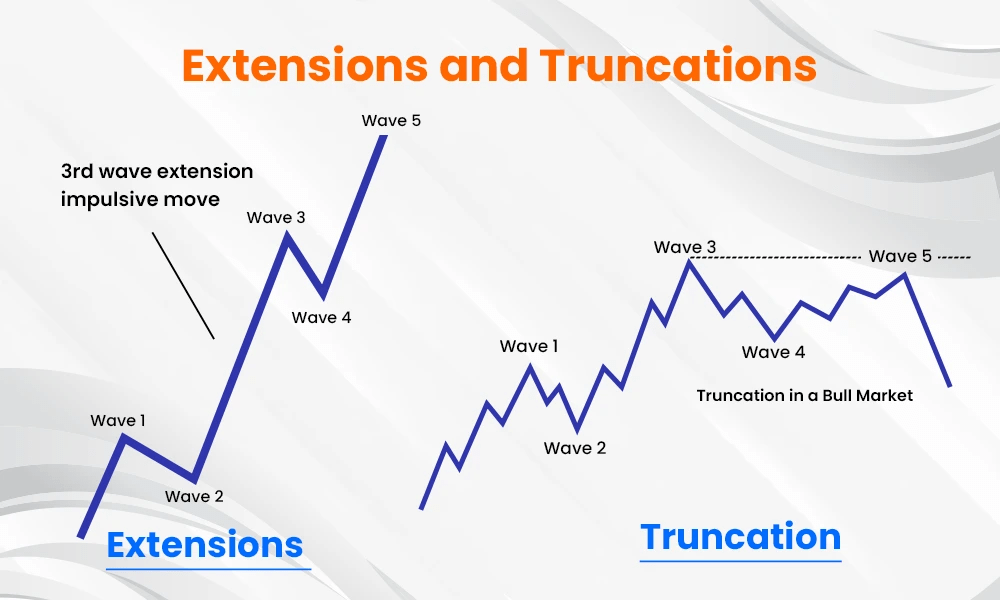 Extensions and Truncations

3rd wave extension impulsive move

Wave 5

Wave 3

Wave 4

Wave 1

Wave 2

Extensions

Wave 3

Wave 5

Wave 1

Wave 4

Wave 2

Truncation in a Bull Market

Truncation